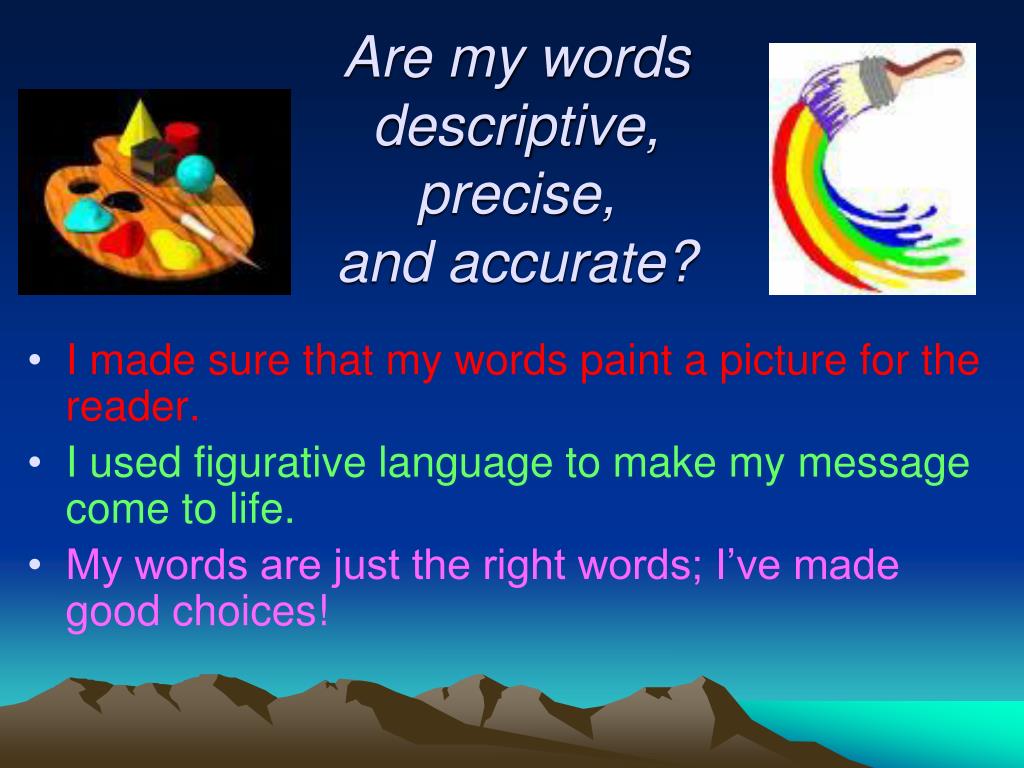 Are my words descriptive, precise, and accurate?

• I made sure that my words paint a picture for the reader.
• I used figurative language to make my message come to life.
• My words are just the right words; I've made good choices!